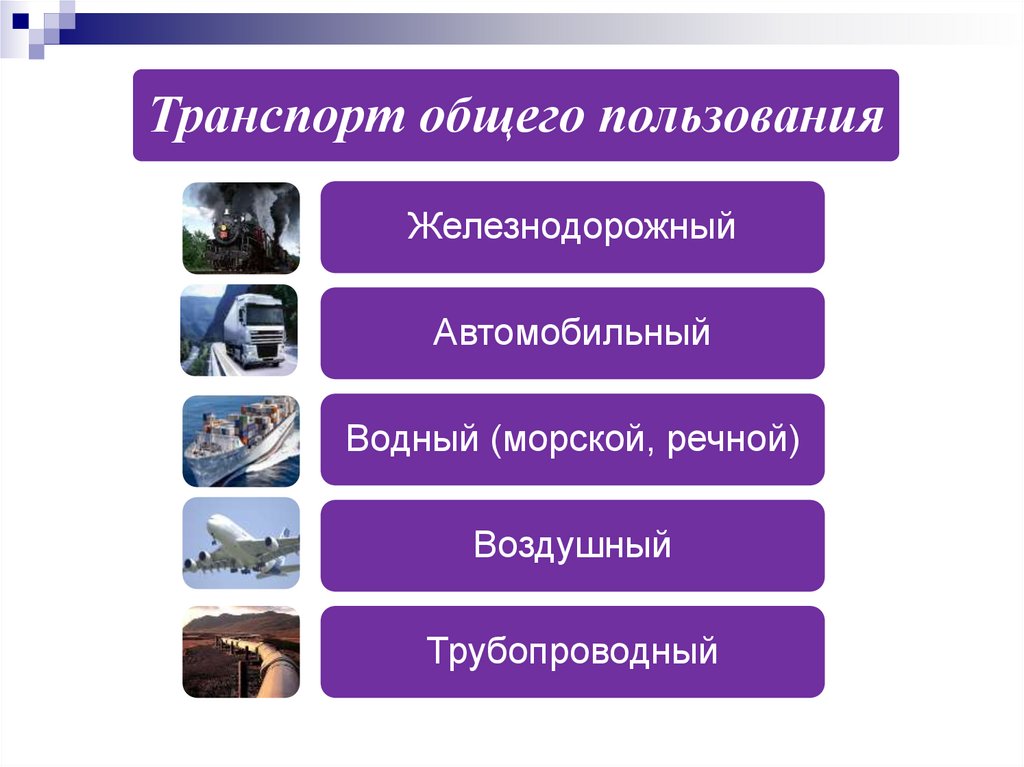 Транспорт общего пользования

Железнодорожный

Автомобильный

Водный (морской, речной)

Воздушный

Трубопроводный